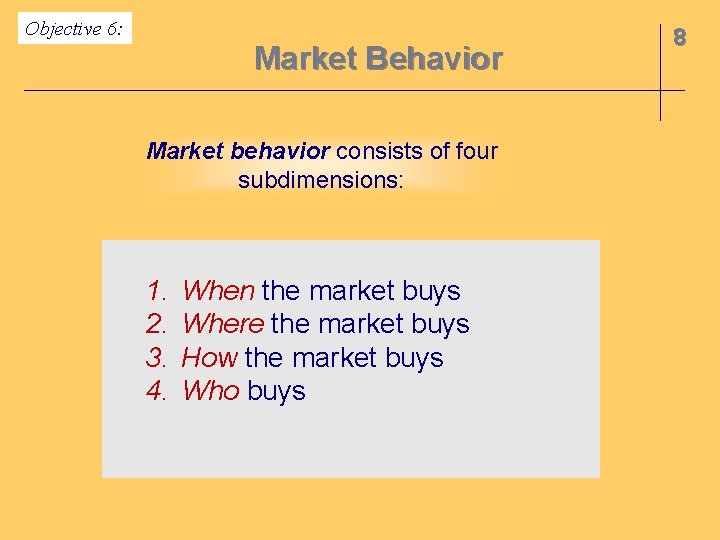 Objective 6:

Market Behavior

8

Market behavior consists of four subdimensions:

1. When the market buys
2. Where the market buys
3. How the market buys
4. Who buys